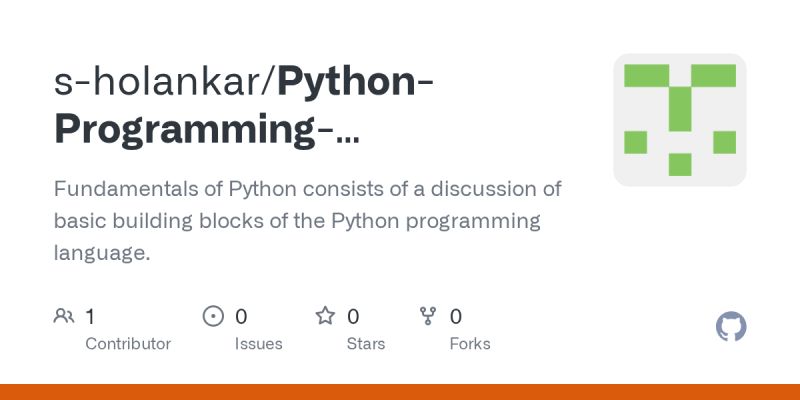 s-holankar/Python-Programming-...

Fundamentals of Python consists of a discussion of basic building blocks of the Python programming language.

1 Contributor

0 Issues

0 Stars

0 Forks